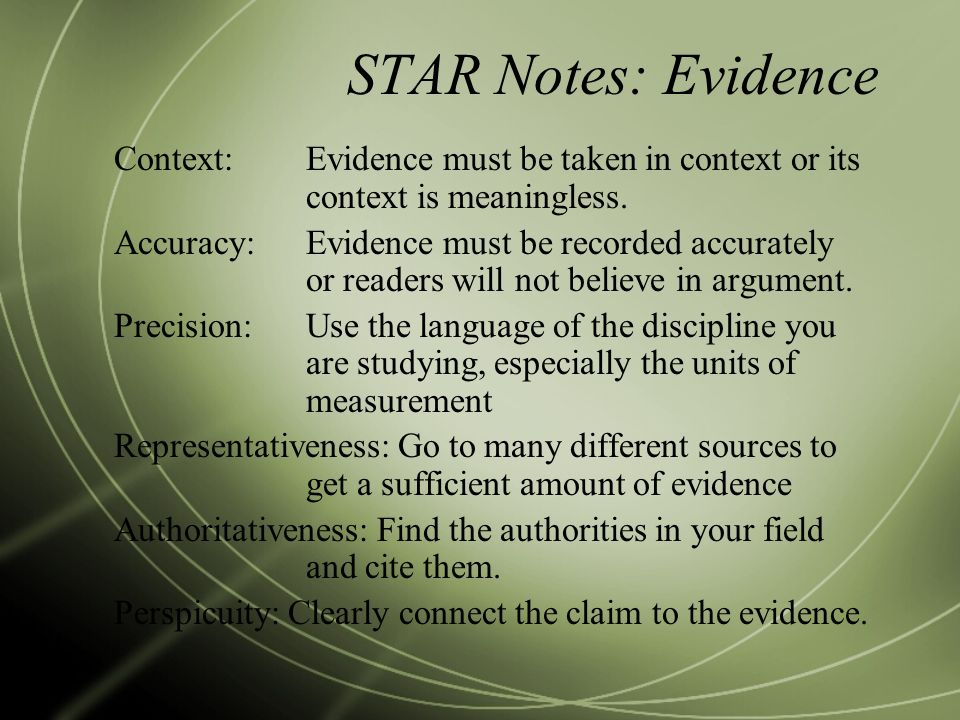 STAR Notes: Evidence

Context: Evidence must be taken in context or its context is meaningless.

Accuracy: Evidence must be recorded accurately or readers will not believe in argument.

Precision: Use the language of the discipline you are studying, especially the units of measurement

Representativeness: Go to many different sources to get a sufficient amount of evidence

Authoritativeness: Find the authorities in your field and cite them.

Perspicuity: Clearly connect the claim to the evidence.